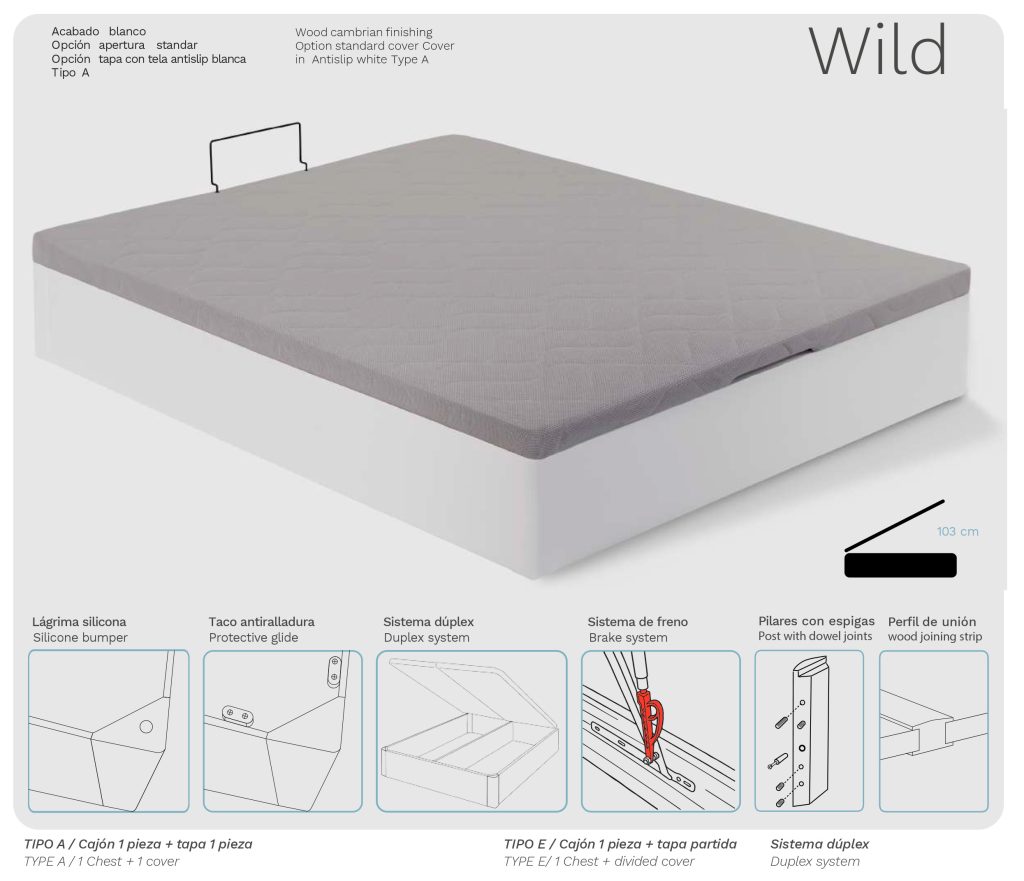 Acabado blanco
Opción apertura standar
Opción tapa con tela antislip blanca
Tipo A

Wood cambrian finishing
Option standard cover Cover
in Antislip white Type A

Wild

103 cm

Lágrima silicona
Silicone bumper

Taco antiralladura
Protective glide

Sistema dúplex
Duplex system

Sistema de freno
Brake system

Pilares con espigas
Post with dowel joints

Perfil de unión
wood joining strip

TIPO A / Cajón 1 pieza + tapa 1 pieza
TYPE A / 1 Chest + 1 cover

TIPO E / Cajón 1 pieza + tapa partida
TYPE E/ 1 Chest + divided cover

Sistema dúplex
Duplex system